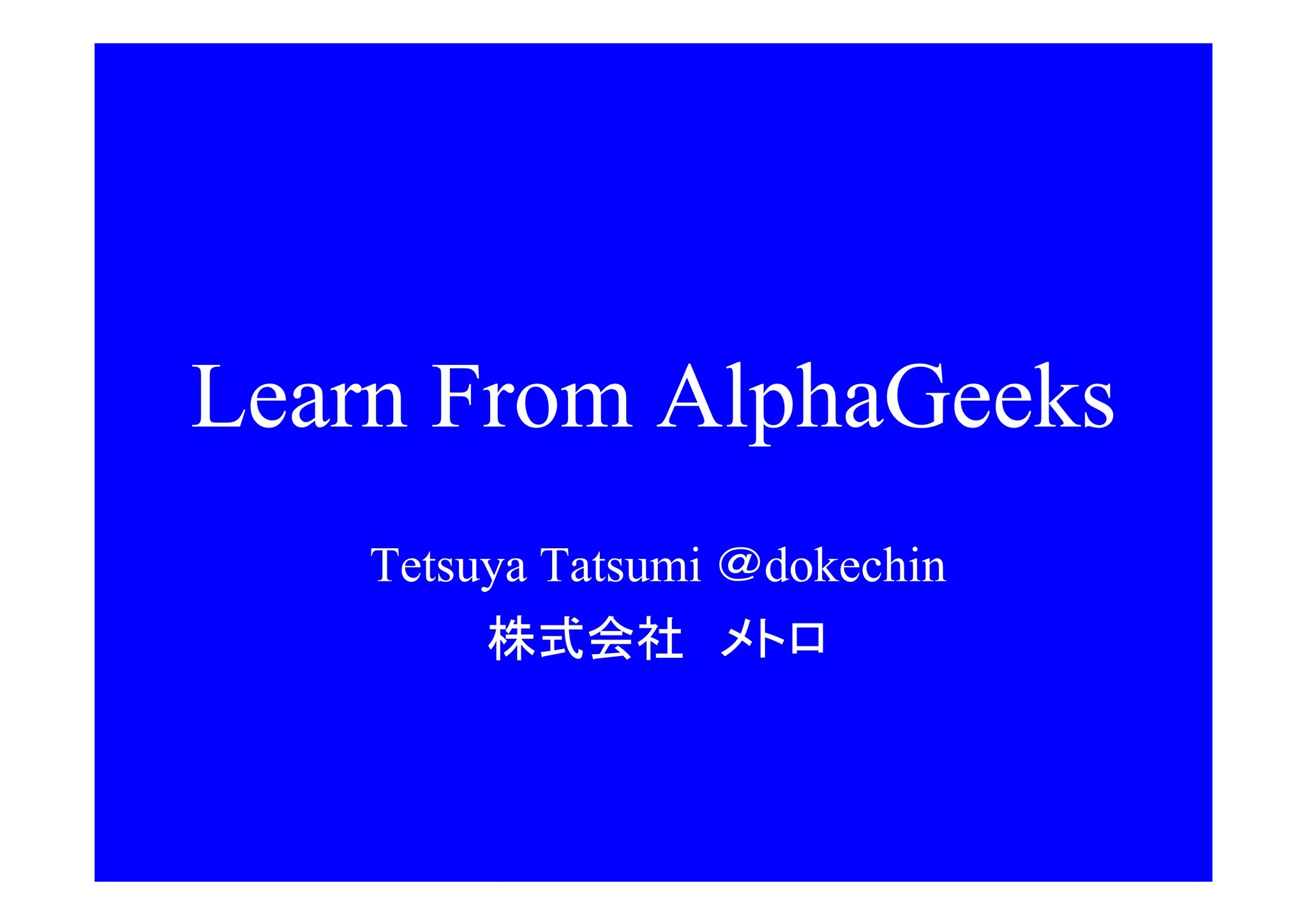 Learn From AlphaGeeks

Tetsuya Tatsumi @dokechin
株式会社　メトロ